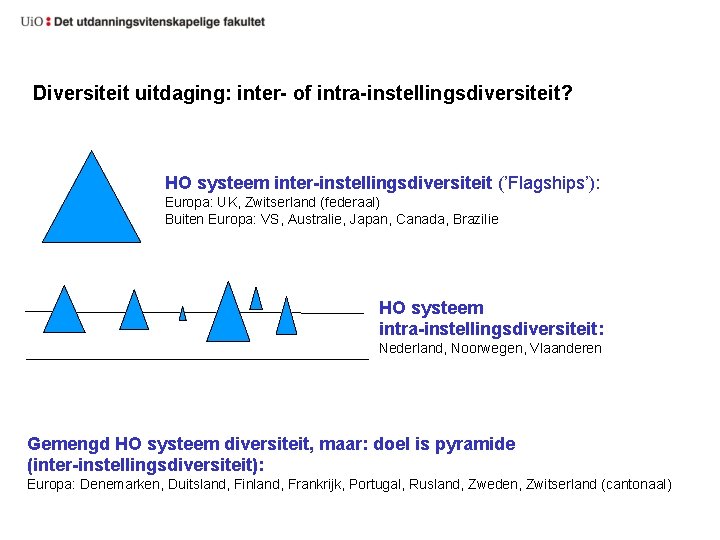 UiO : Det utdanningsvitenskapelige fakultet

Diversiteit uitdaging: inter- of intra-instellingsdiversiteit?

HO systeem inter-instellingsdiversiteit ('Flagships'):
Europa: UK, Zwitserland (federaal)
Buiten Europa: VS, Australie, Japan, Canada, Brazilie

HO systeem intra-instellingsdiversiteit:
Nederland, Noorwegen, Vlaanderen

Gemengd HO systeem diversiteit, maar: doel is pyramide (inter-instellingsdiversiteit):
Europa: Denemarken, Duitsland, Finland, Frankrijk, Portugal, Rusland, Zweden, Zwitserland (cantonaal)